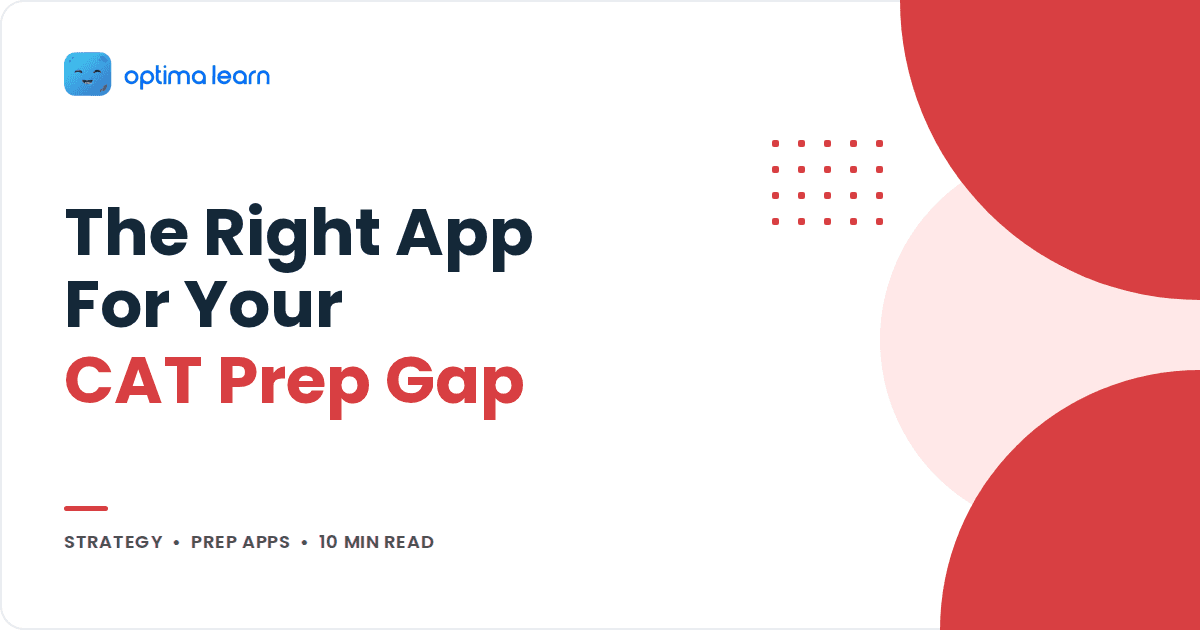 optima learn

The Right App For Your CAT Prep Gap

STRATEGY • PREP APPS • 10 MIN READ